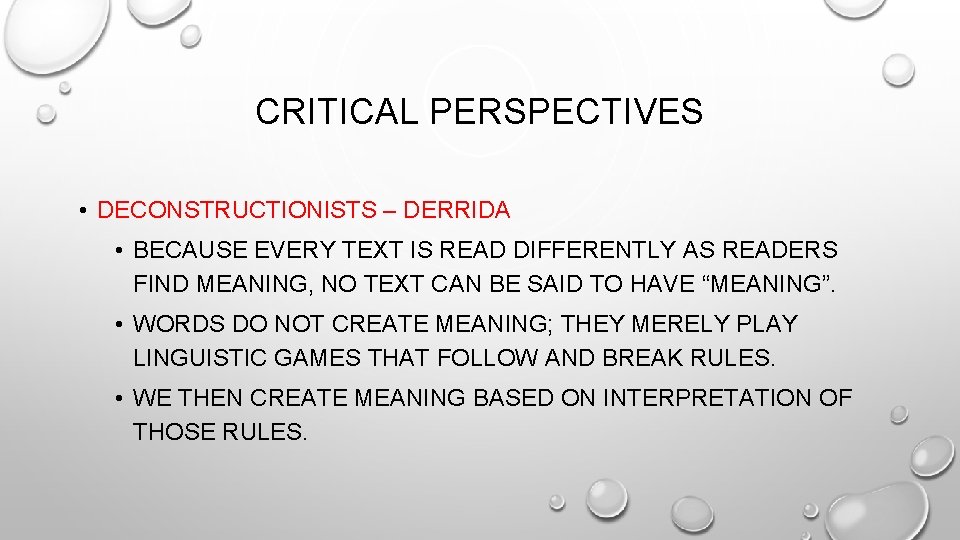 CRITICAL PERSPECTIVES

• DECONSTRUCTIONISTS – DERRIDA

• BECAUSE EVERY TEXT IS READ DIFFERENTLY AS READERS FIND MEANING, NO TEXT CAN BE SAID TO HAVE “MEANING”.

• WORDS DO NOT CREATE MEANING; THEY MERELY PLAY LINGUISTIC GAMES THAT FOLLOW AND BREAK RULES.

• WE THEN CREATE MEANING BASED ON INTERPRETATION OF THOSE RULES.